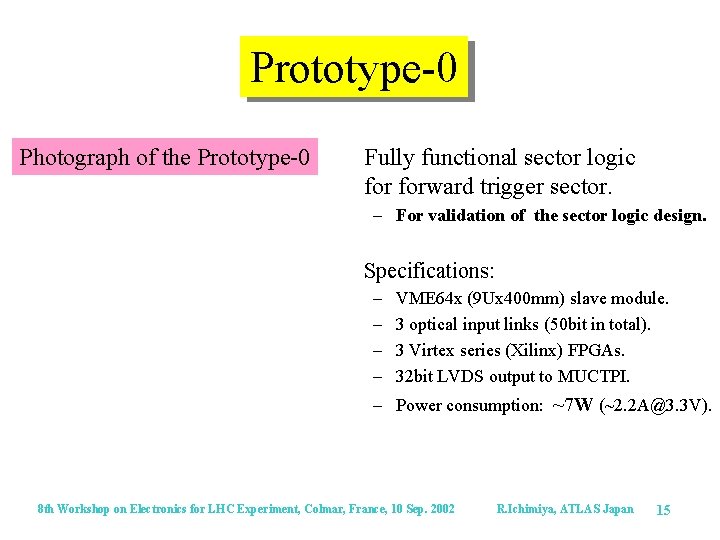 Prototype-0

Photograph of the Prototype-0

Fully functional sector logic for forward trigger sector.
– For validation of the sector logic design.

Specifications:
– VME64x (9Ux400mm) slave module.
– 3 optical input links (50bit in total).
– 3 Virtex series (Xilinx) FPGAs.
– 32bit LVDS output to MUCTPI.
– Power consumption: ~7W (~2.2A@3.3V).

8th Workshop on Electronics for LHC Experiment, Colmar, France, 10 Sep. 2002 R.Ichimiya, ATLAS Japan 15